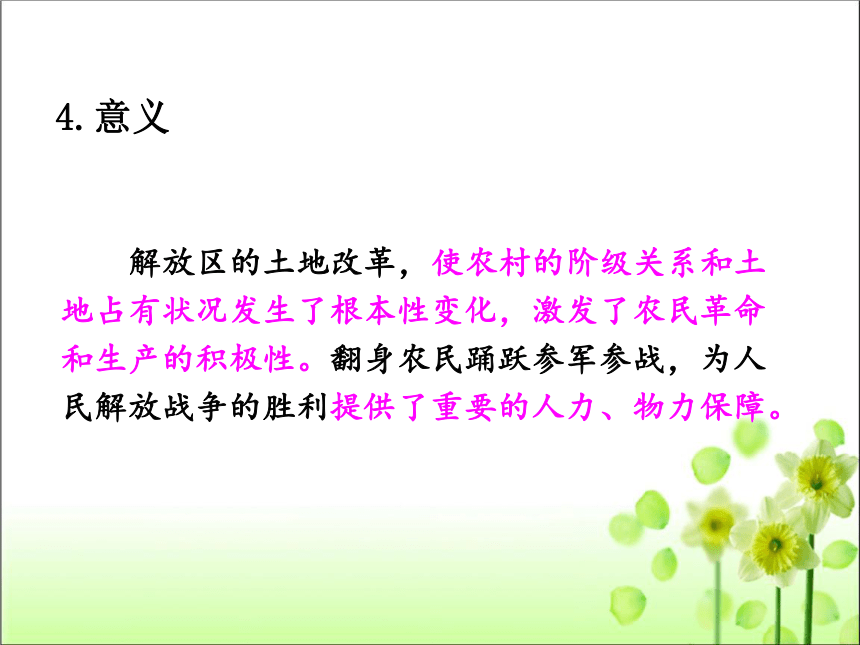 4. 意义

解放区的土地改革，使农村的阶级关系和土地占有状况发生了根本性变化，激发了农民革命和生产的积极性。翻身农民踊跃参军参战，为人民解放战争的胜利提供了重要的人力、物力保障。